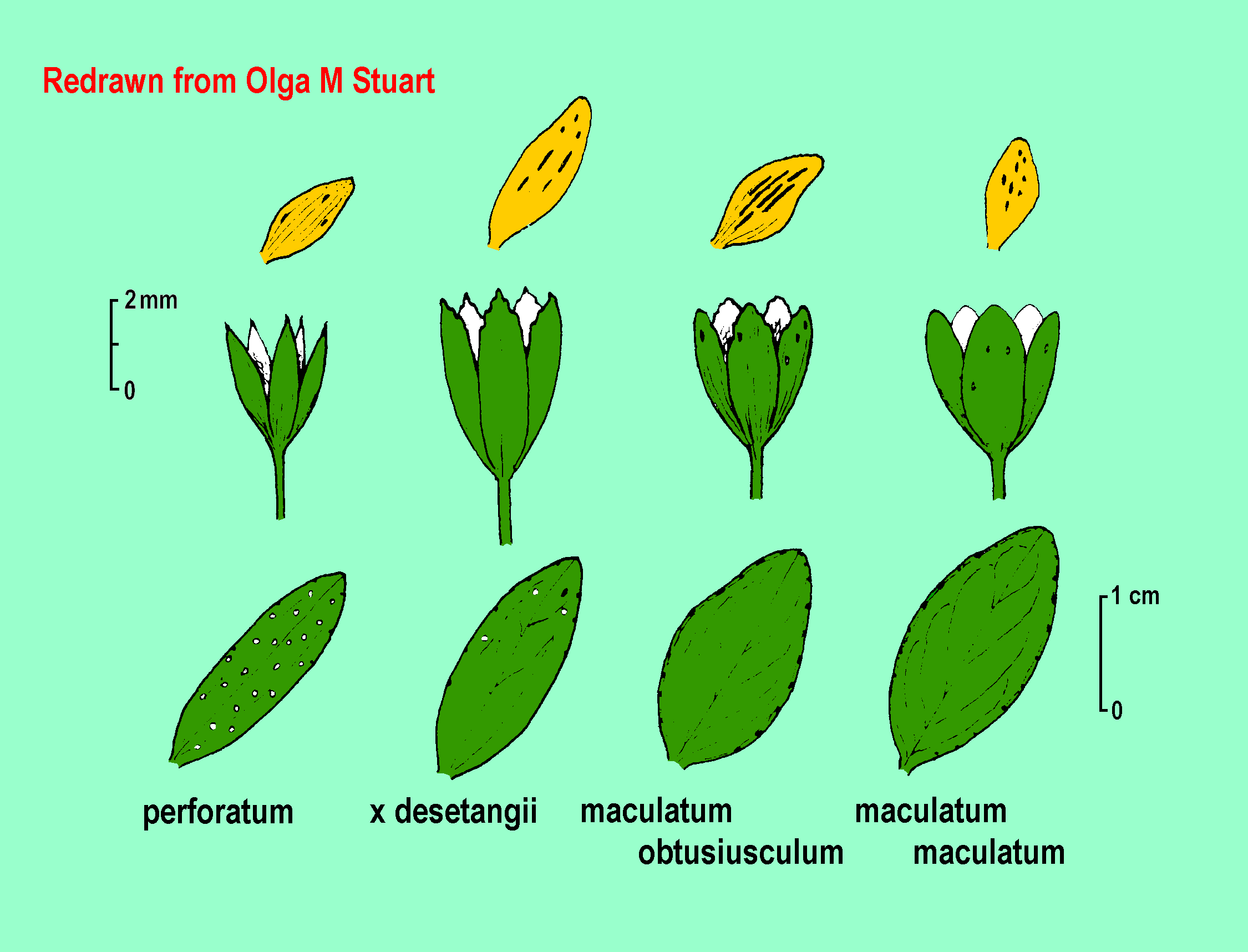 Redrawn from Olga M Stuart

2 mm
0

1 cm
0

perforatum

x desetangii

maculatum
obtusiusculum

maculatum
maculatum